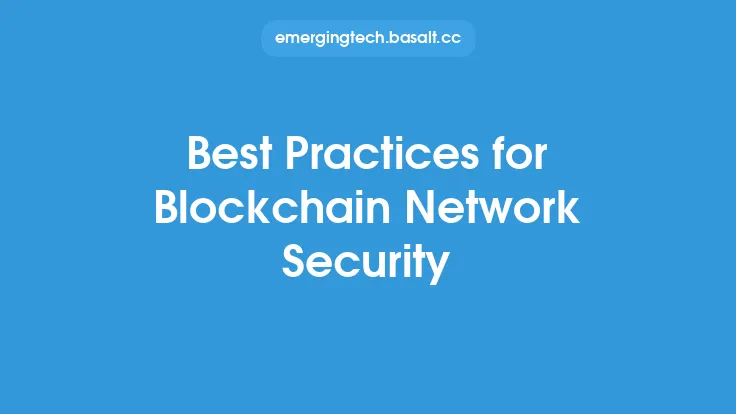 emergingtech.basalt.cc

Best Practices for Blockchain Network Security